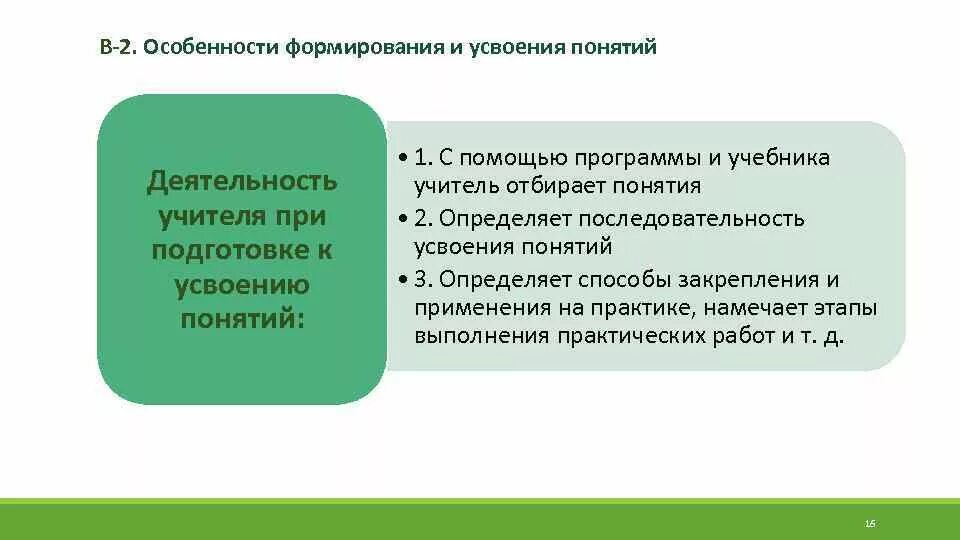 В-2. Особенности формирования и усвоения понятий

Деятельность учителя при подготовке к усвоению понятий:

• 1. С помощью программы и учебника учитель отбирает понятия
• 2. Определяет последовательность усвоения понятий
• 3. Определяет способы закрепления и применения на практике, намечает этапы выполнения практических работ и т. д.

16